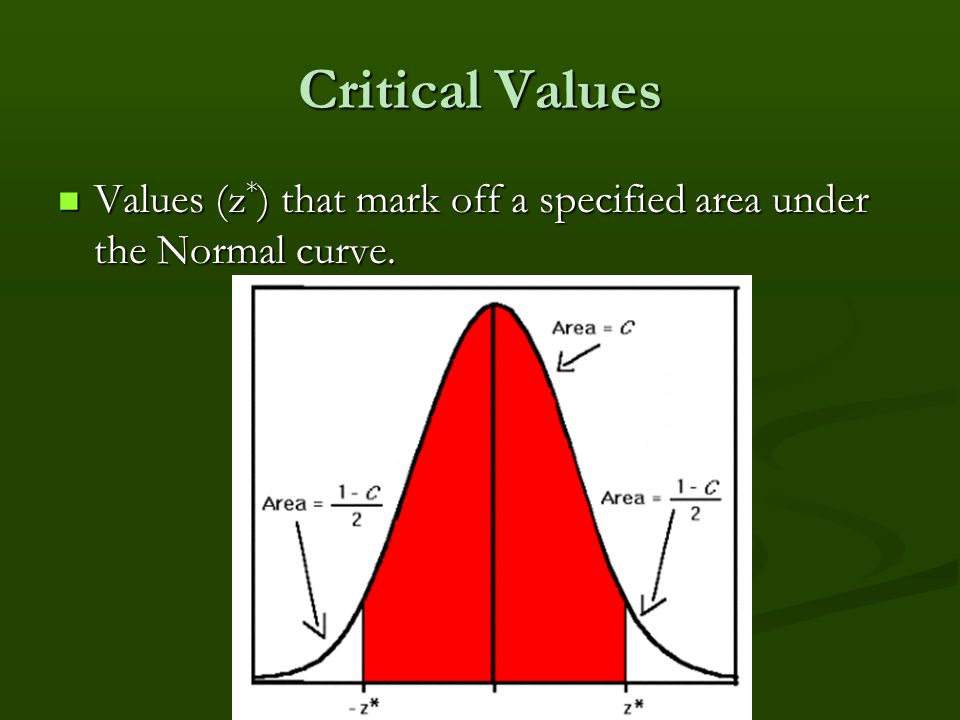 Critical Values

Values ($z^*$) that mark off a specified area under the Normal curve.

Area = $C$

Area = $\frac{1-C}{2}$

Area = $\frac{1-C}{2}$

$-z^*$

$z^*$